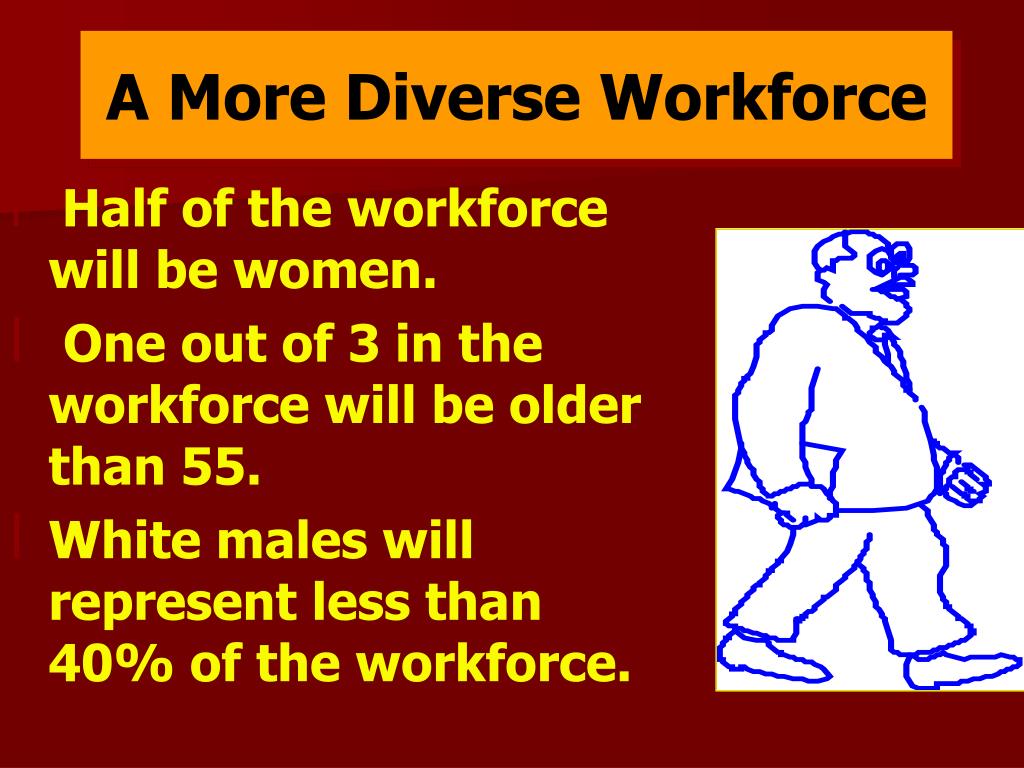 A More Diverse Workforce

Half of the workforce will be women.

One out of 3 in the workforce will be older than 55.

White males will represent less than 40% of the workforce.